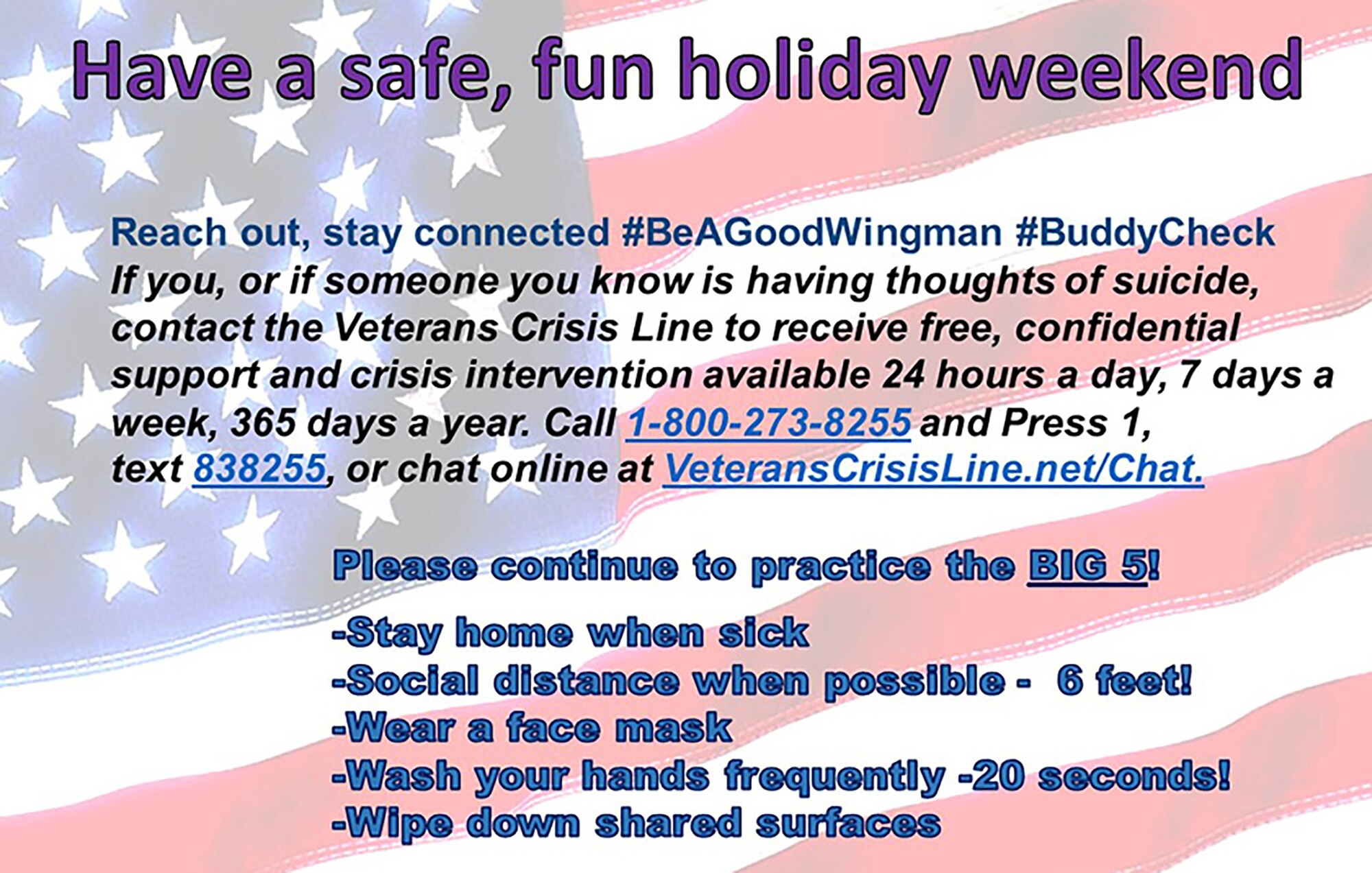 Have a safe, fun holiday weekend

Reach out, stay connected #BeAGoodWingman #BuddyCheck
If you, or if someone you know is having thoughts of suicide, contact the Veterans Crisis Line to receive free, confidential support and crisis intervention available 24 hours a day, 7 days a week, 365 days a year. Call 1-800-273-8255 and Press 1, text 838255, or chat online at VeteransCrisisLine.net/Chat.

Please continue to practice the BIG 5!

-Stay home when sick
-Social distance when possible - 6 feet!
-Wear a face mask
-Wash your hands frequently -20 seconds!
-Wipe down shared surfaces